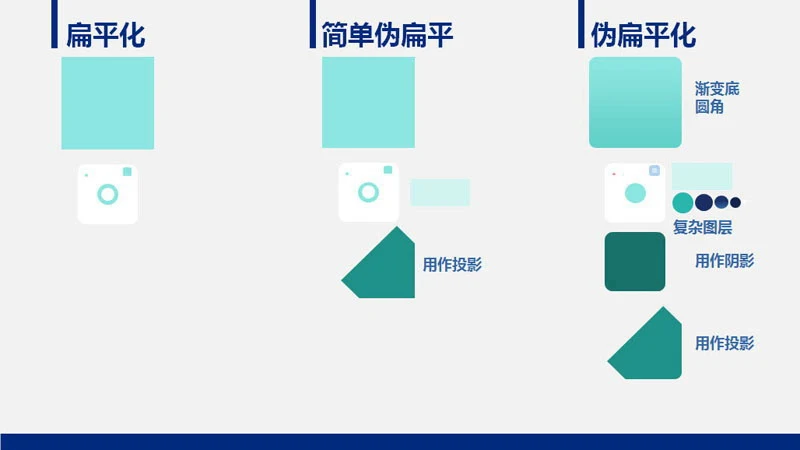 扁平化

简单伪扁平

用作投影

伪扁平化

渐变底
圆角

复杂图层

用作阴影

用作投影